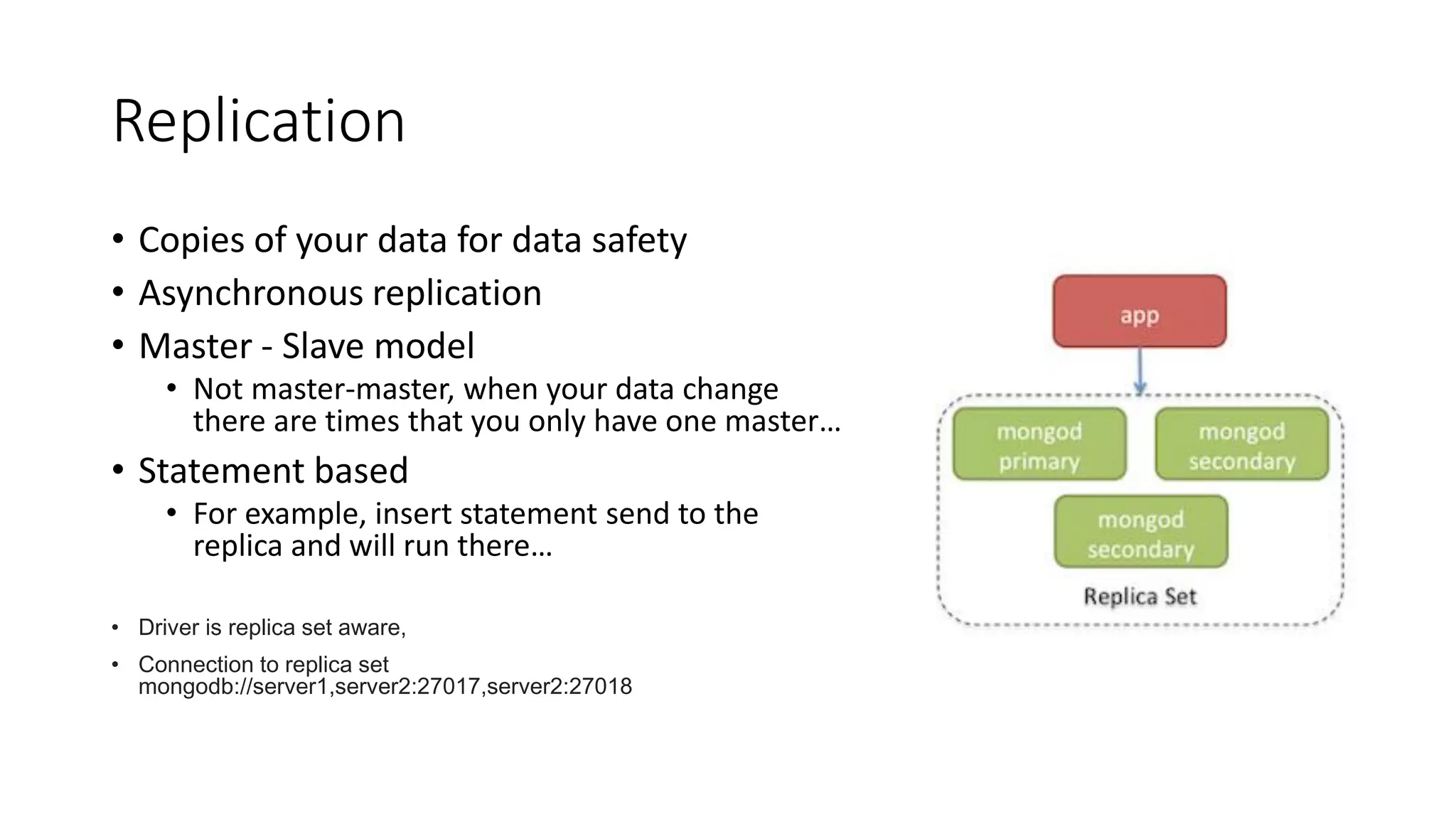 Replication

• Copies of your data for data safety
• Asynchronous replication
• Master - Slave model
  • Not master-master, when your data change there are times that you only have one master…
• Statement based
  • For example, insert statement send to the replica and will run there…

• Driver is replica set aware,
• Connection to replica set mongodb://server1,server2:27017,server2:27018

app

mongod primary

mongod secondary

mongod secondary

Replica Set